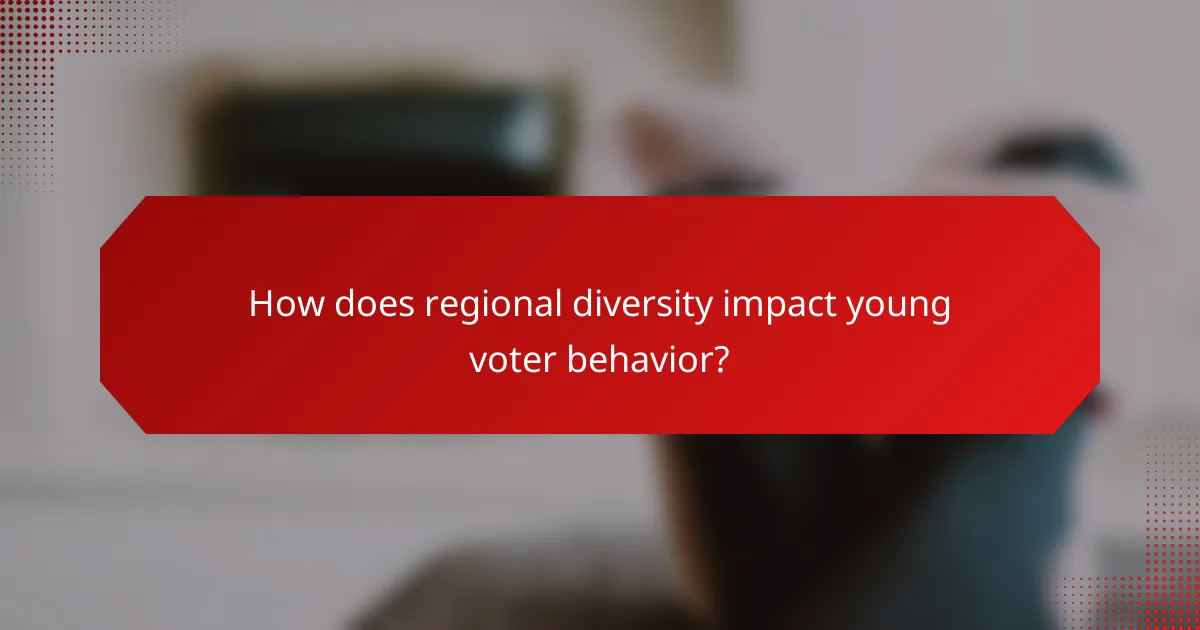 How does regional diversity impact young voter behavior?